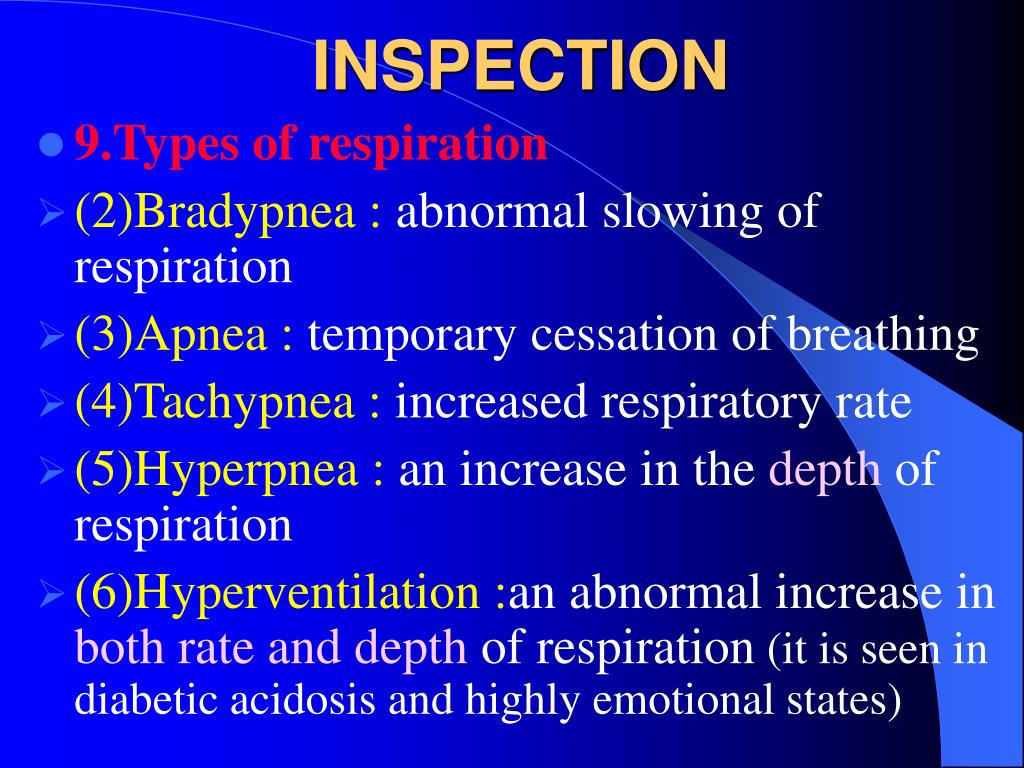 INSPECTION

9.Types of respiration

(2)Bradypnea : abnormal slowing of respiration

(3)Apnea : temporary cessation of breathing

(4)Tachypnea : increased respiratory rate

(5)Hyperpnea : an increase in the depth of respiration

(6)Hyperventilation :an abnormal increase in both rate and depth of respiration (it is seen in diabetic acidosis and highly emotional states)